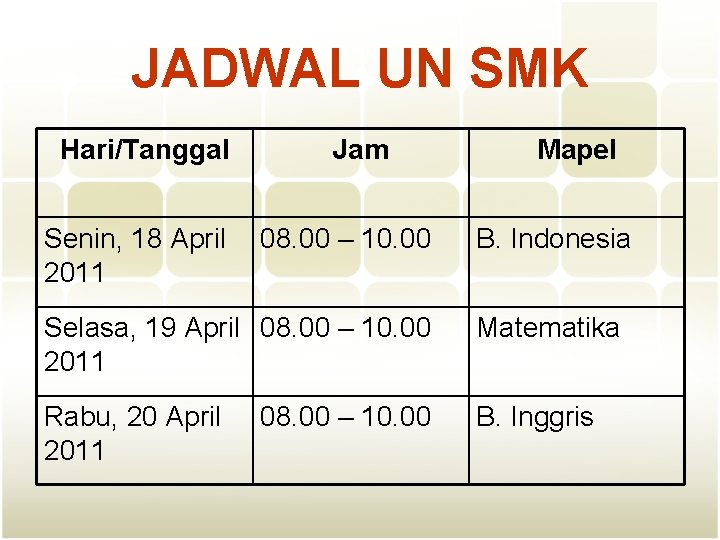 JADWAL UN SMK

| Hari/Tanggal | Jam | Mapel |
|---|---|---|
| Senin, 18 April 2011 | 08.00 – 10.00 | B. Indonesia |
| Selasa, 19 April 2011 | 08.00 – 10.00 | Matematika |
| Rabu, 20 April 2011 | 08.00 – 10.00 | B. Inggris |